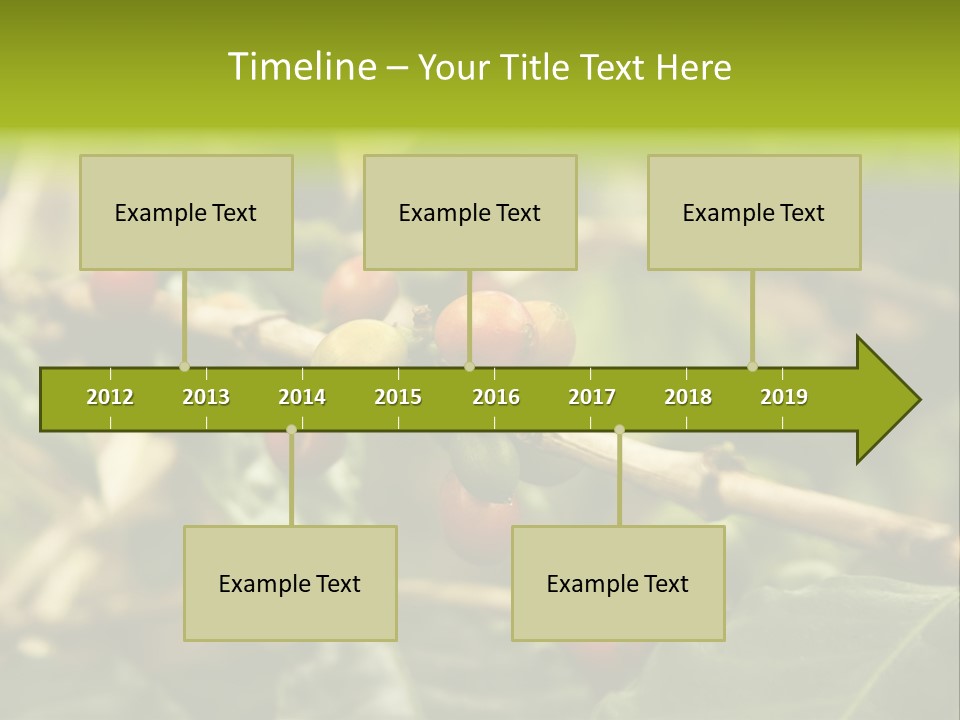 Timeline – Your Title Text Here

Example Text

Example Text

Example Text

2012 2013 2014 2015 2016 2017 2018 2019

Example Text

Example Text